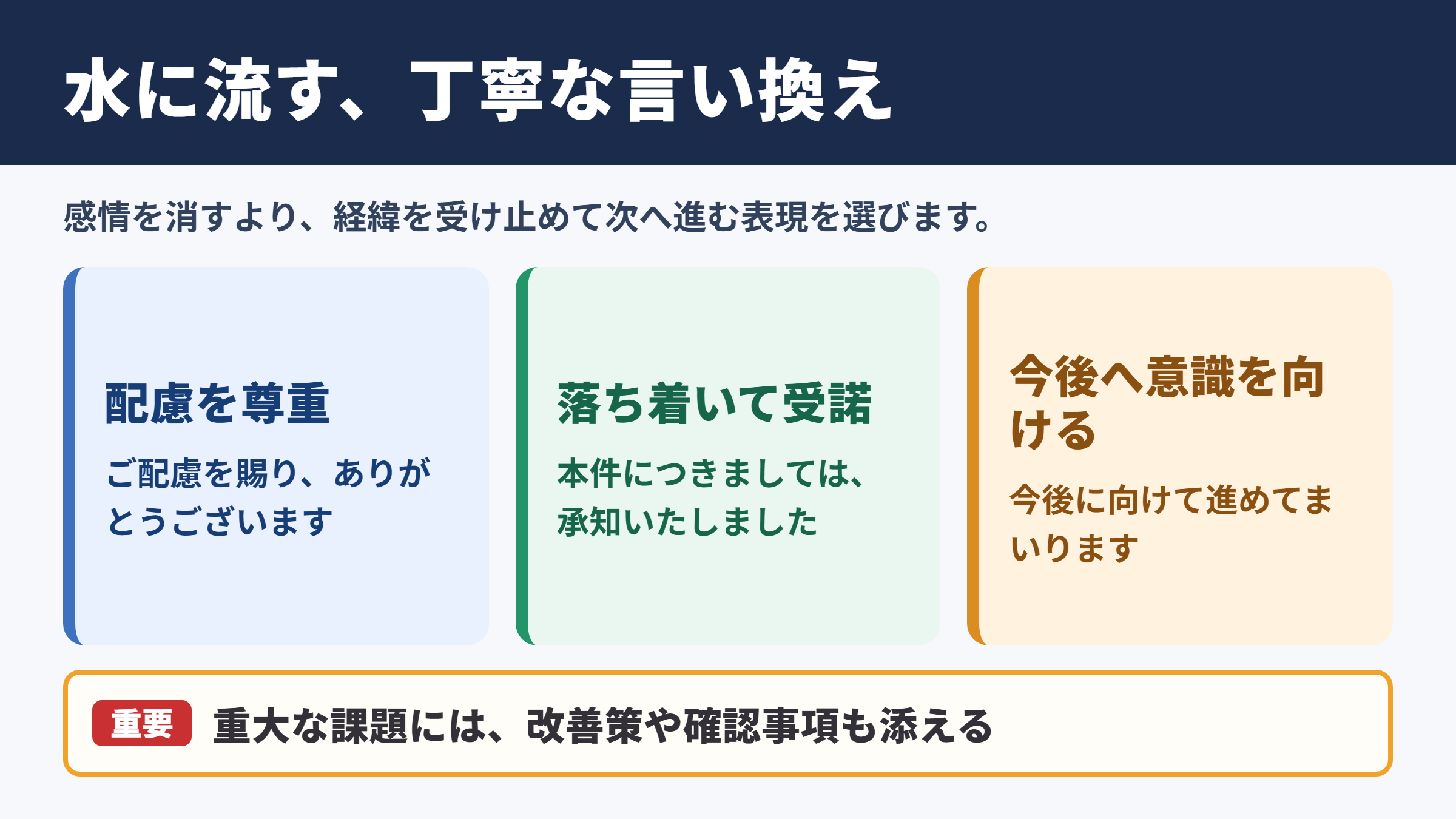 水に流す、丁寧な言い換え

感情を消すより、経緯を受け止めて次へ進む表現を選びます。

配慮を尊重

ご配慮を賜り、ありがとうございます

落ち着いて受諾

本件につきましては、承知いたしました

今後へ意識を向ける

今後に向けて進めてまいります

重要 重大な課題には、改善策や確認事項も添える